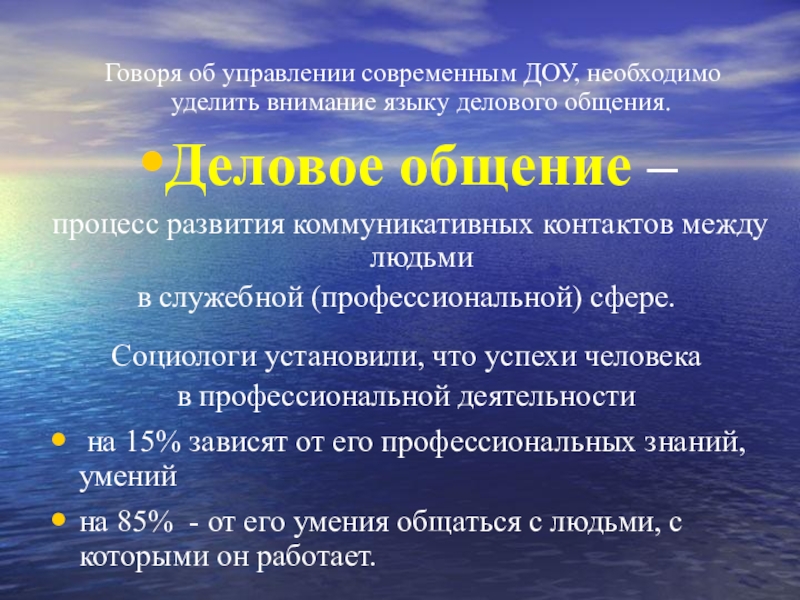 Говоря об управлении современным ДОУ, необходимо уделить внимание языку делового общения.

• Деловое общение –

процесс развития коммуникативных контактов между людьми
в служебной (профессиональной) сфере.

Социологи установили, что успехи человека
в профессиональной деятельности

• на 15% зависят от его профессиональных знаний, умений

• на 85% - от его умения общаться с людьми, с которыми он работает.